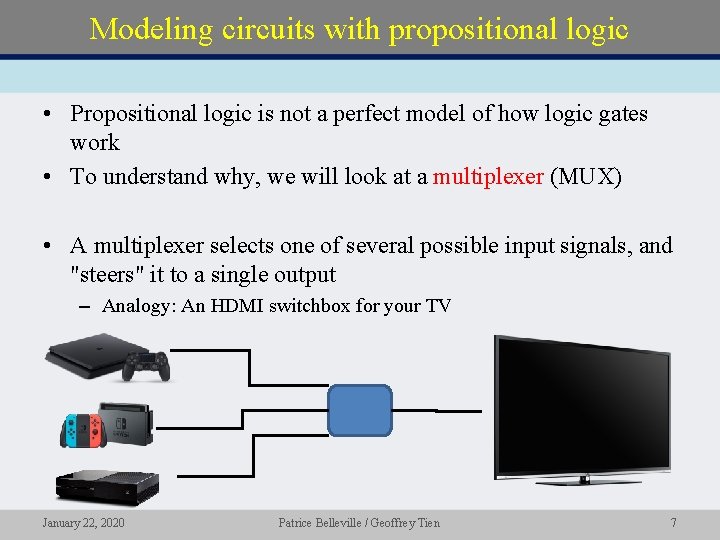 Modeling circuits with propositional logic

• Propositional logic is not a perfect model of how logic gates work
• To understand why, we will look at a multiplexer (MUX)

• A multiplexer selects one of several possible input signals, and "steers" it to a single output
– Analogy: An HDMI switchbox for your TV

January 22, 2020
Patrice Belleville / Geoffrey Tien
7